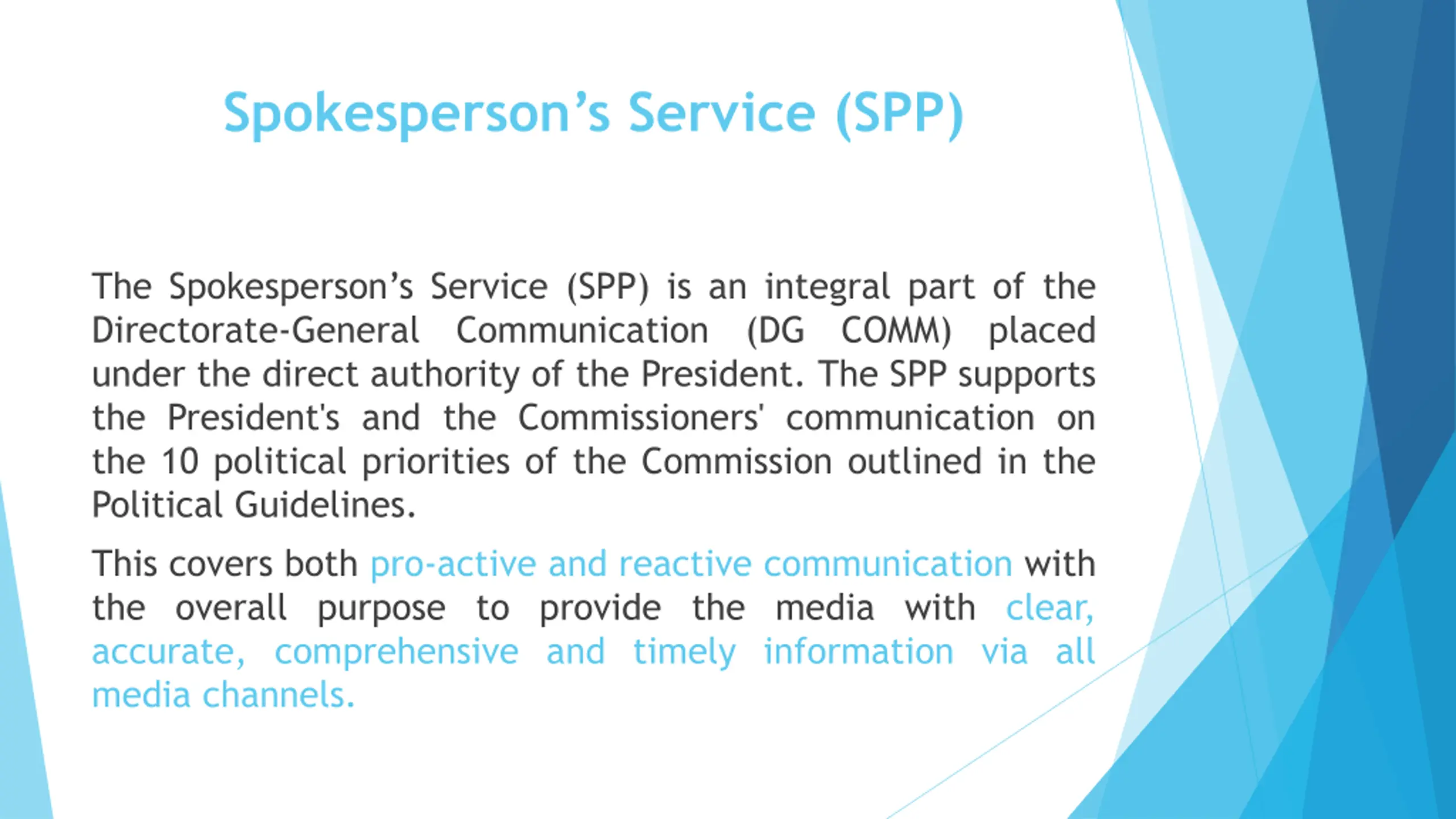 Spokesperson’s Service (SPP)

The Spokesperson’s Service (SPP) is an integral part of the Directorate-General Communication (DG COMM) placed under the direct authority of the President. The SPP supports the President's and the Commissioners' communication on the 10 political priorities of the Commission outlined in the Political Guidelines.

This covers both pro-active and reactive communication with the overall purpose to provide the media with clear, accurate, comprehensive and timely information via all media channels.